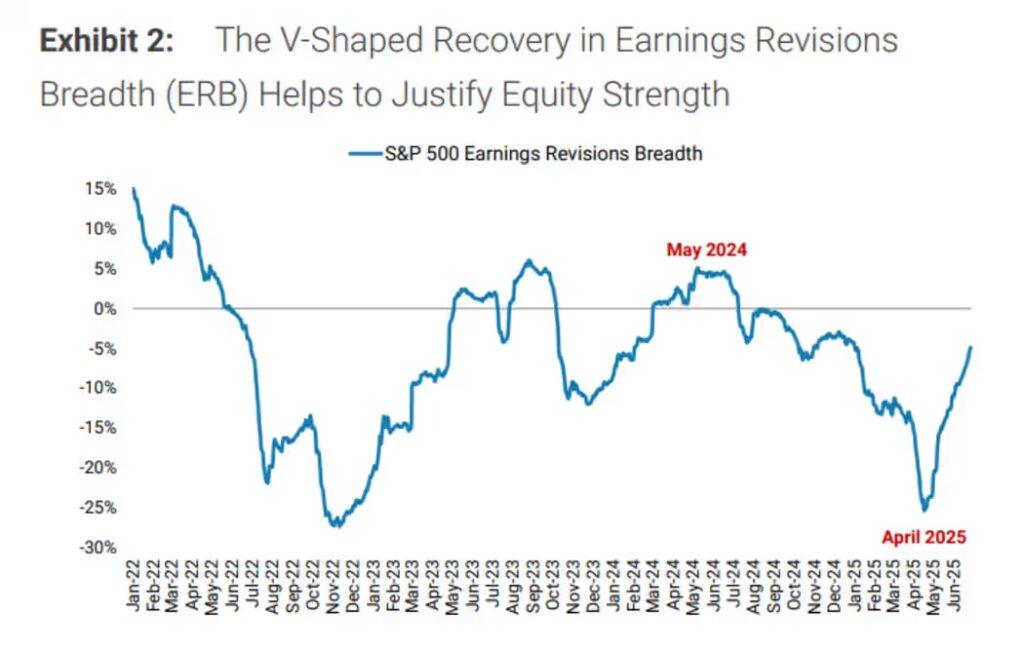 **Exhibit 2:** The V-Shaped Recovery in Earnings Revisions Breadth (ERB) Helps to Justify Equity Strength

S&P 500 Earnings Revisions Breadth

15%
10%
5%
0%
-5%
-10%
-15%
-20%
-25%
-30%

May 2024

April 2025

Jan-22
Feb-22
Mar-22
Apr-22
May-22
Jun-22
Jul-22
Aug-22
Sep-22
Oct-22
Nov-22
Dec-22
Jan-23
Feb-23
Mar-23
Apr-23
May-23
Jun-23
Jul-23
Aug-23
Sep-23
Oct-23
Nov-23
Dec-23
Jan-24
Feb-24
Mar-24
Apr-24
May-24
Jun-24
Jul-24
Aug-24
Sep-24
Oct-24
Nov-24
Dec-24
Jan-25
Feb-25
Mar-25
Apr-25
May-25
Jun-25